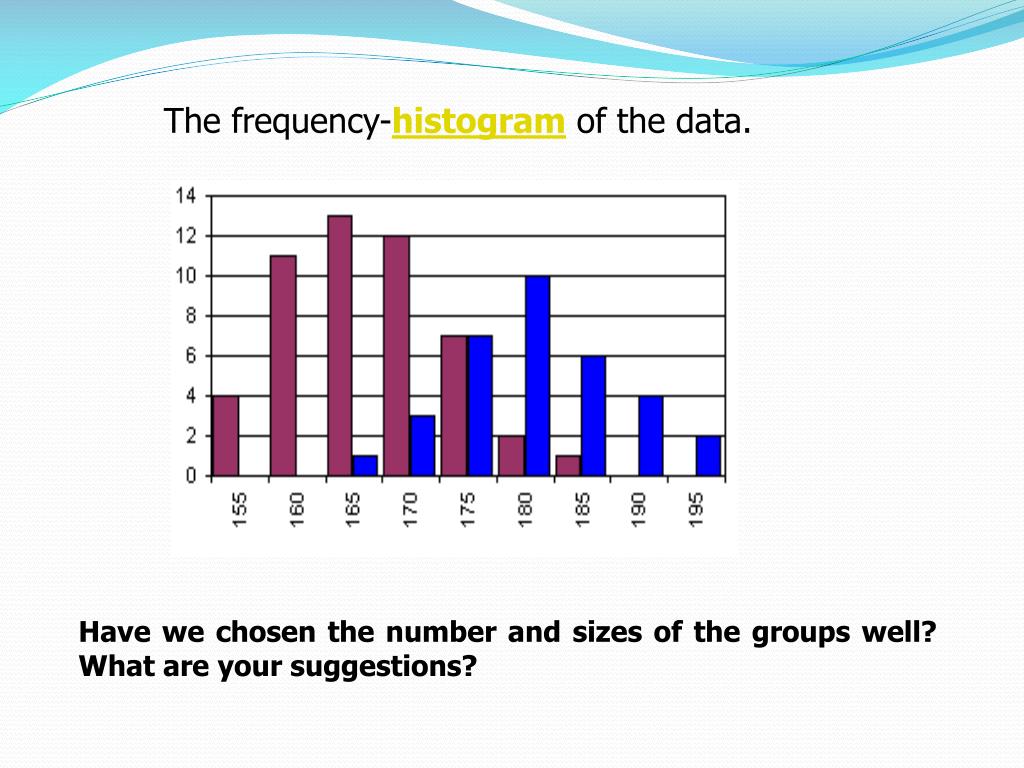 The frequency-histogram of the data.

14
12
10
8
6
4
2
0

155 160 165 170 175 180 185 190 195

Have we chosen the number and sizes of the groups well? What are your suggestions?